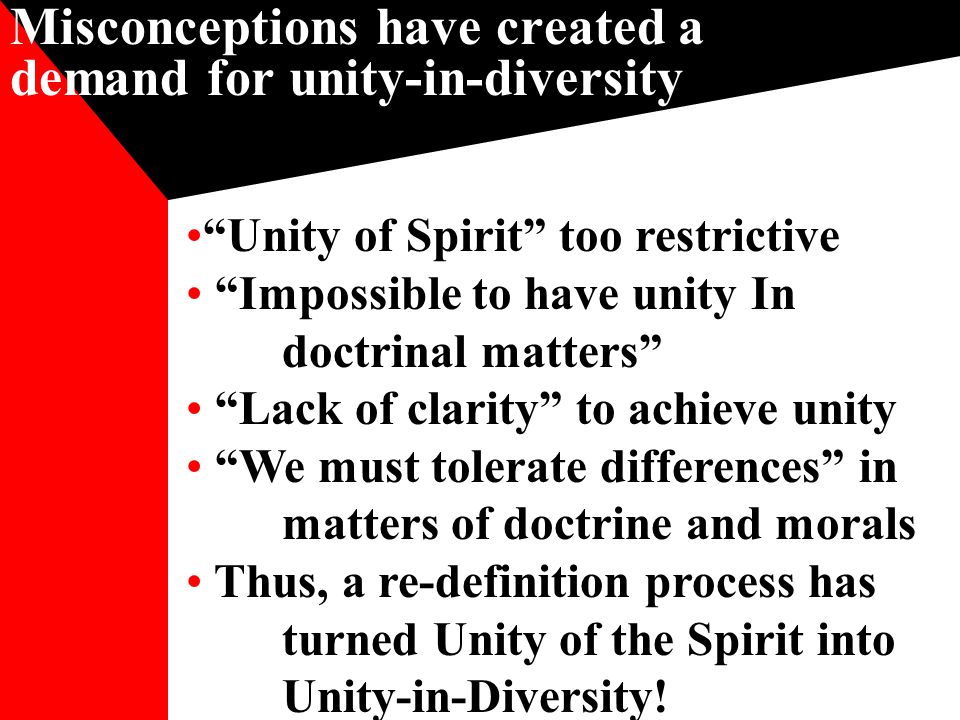 Misconceptions have created a demand for unity-in-diversity

•“Unity of Spirit” too restrictive
• “Impossible to have unity In doctrinal matters”
• “Lack of clarity” to achieve unity
• “We must tolerate differences” in matters of doctrine and morals
• Thus, a re-definition process has turned Unity of the Spirit into Unity-in-Diversity!